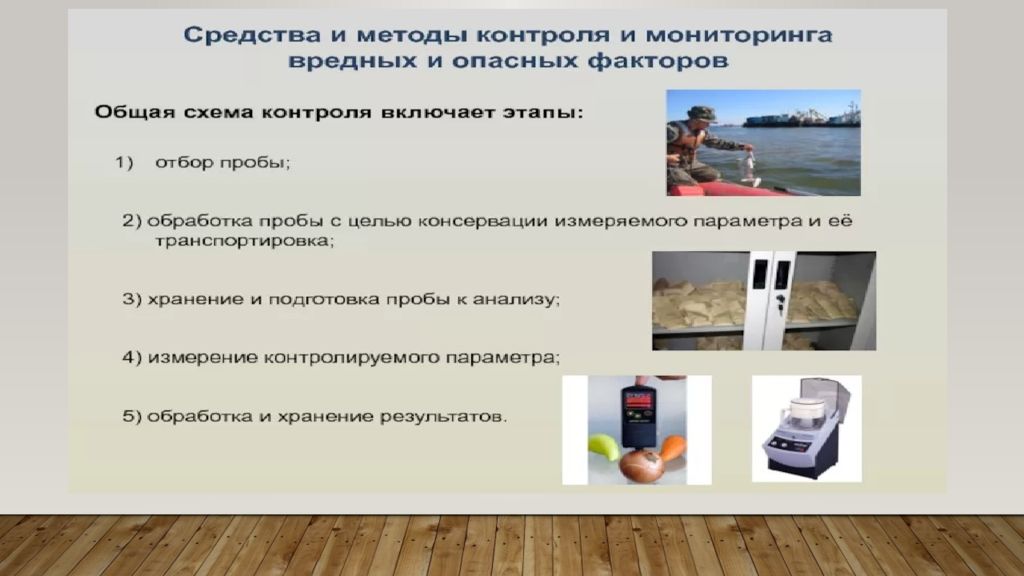 Средства и методы контроля и мониторинга вредных и опасных факторов

Общая схема контроля включает этапы:

1) отбор пробы;

2) обработка пробы с целью консервации измеряемого параметра и её транспортировка;

3) хранение и подготовка пробы к анализу;

4) измерение контролируемого параметра;

5) обработка и хранение результатов.